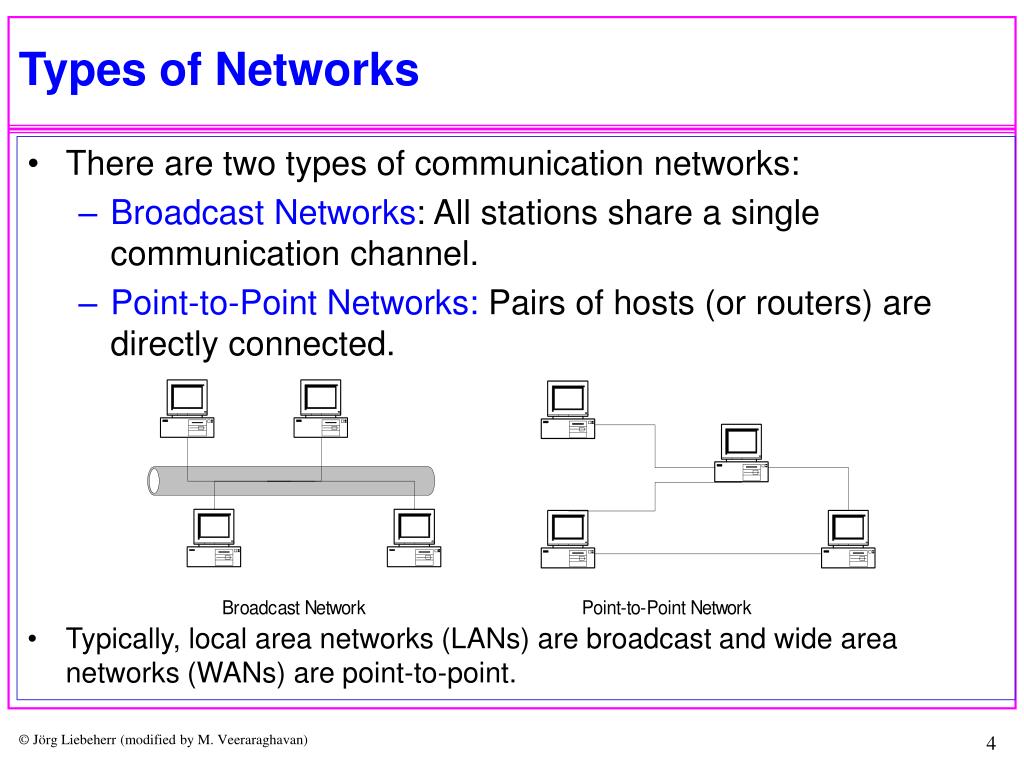 Types of Networks

• There are two types of communication networks:
– Broadcast Networks: All stations share a single communication channel.
– Point-to-Point Networks: Pairs of hosts (or routers) are directly connected.

Broadcast Network

Point-to-Point Network

• Typically, local area networks (LANs) are broadcast and wide area networks (WANs) are point-to-point.

© Jörg Liebeherr (modified by M. Veeraraghavan)

4